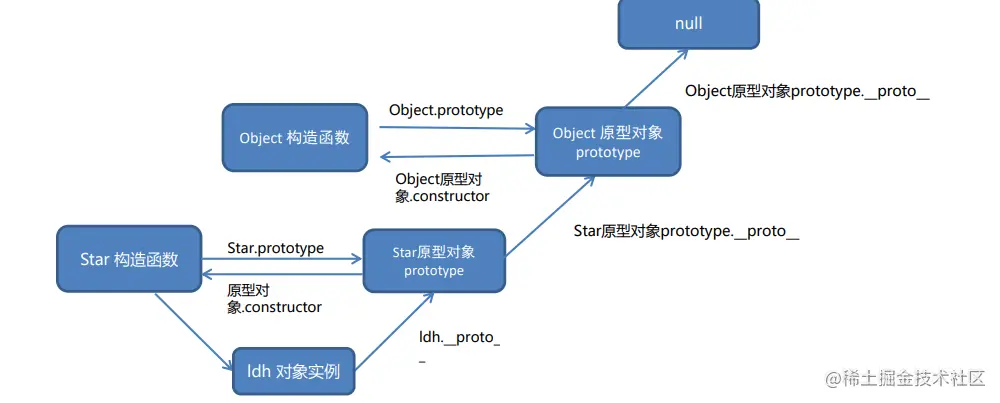 null

Object原型对象prototype.__proto__

Object 构造函数

Object.prototype

Object 原型对象 prototype

Object原型对象.constructor

Star原型对象prototype.__proto__

Star 构造函数

Star.prototype

Star原型对象 prototype

原型对象.constructor

ldh.__proto__

ldh 对象实例

@稀土掘金技术社区